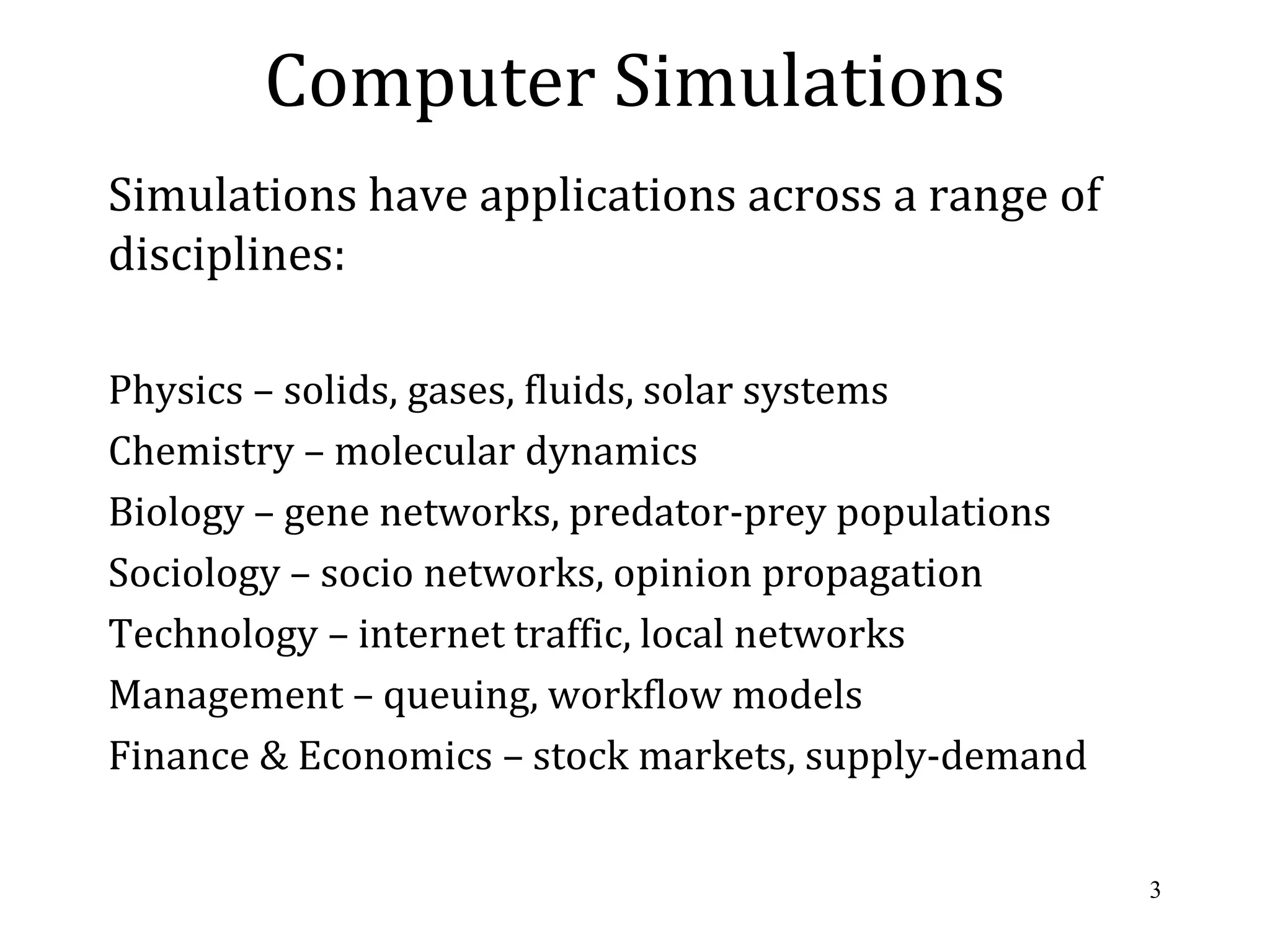 Computer Simulations

Simulations have applications across a range of disciplines:

Physics – solids, gases, fluids, solar systems
Chemistry – molecular dynamics
Biology – gene networks, predator-prey populations
Sociology – socio networks, opinion propagation
Technology – internet traffic, local networks
Management – queuing, workflow models
Finance & Economics – stock markets, supply-demand

3